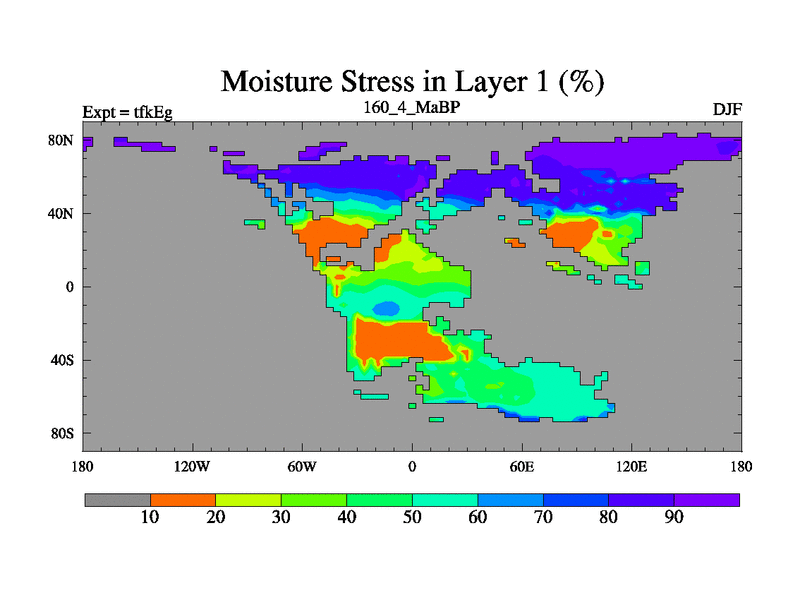 Moisture Stress in Layer 1 (%)

Expt = tfkEg

160_4_MaBP

DJF

80N
40N
0
40S
80S

180 120W 60W 0 60E 120E 180

10 20 30 40 50 60 70 80 90